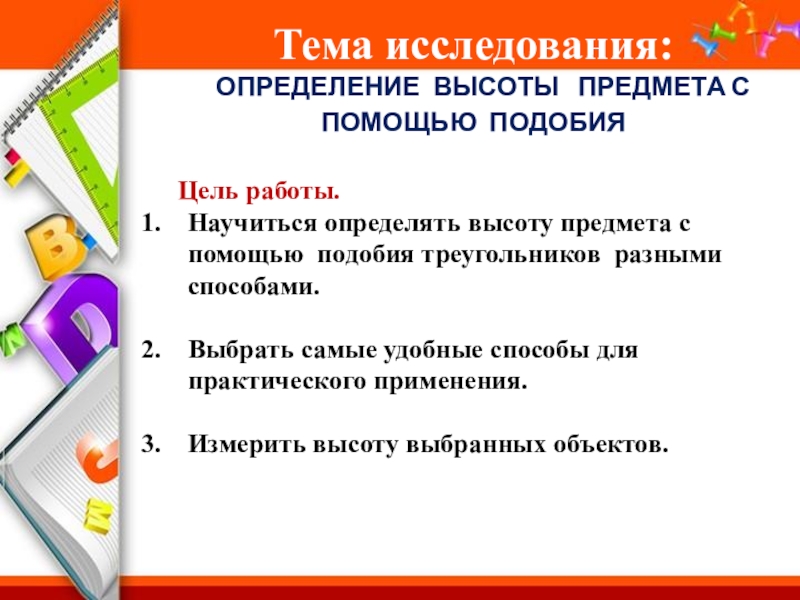 Тема исследования:

ОПРЕДЕЛЕНИЕ ВЫСОТЫ ПРЕДМЕТА С ПОМОЩЬЮ ПОДОБИЯ

Цель работы.

1. Научиться определять высоту предмета с помощью подобия треугольников разными способами.

2. Выбрать самые удобные способы для практического применения.

3. Измерить высоту выбранных объектов.